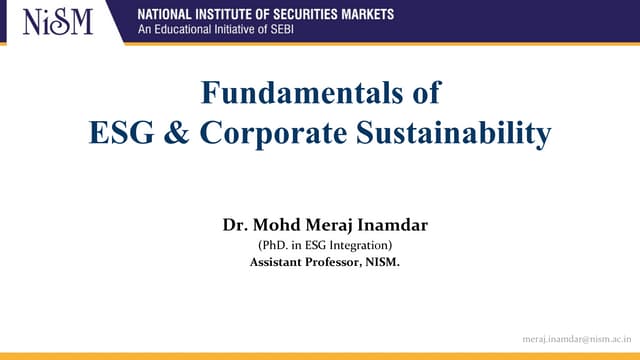 NiSM

NATIONAL INSTITUTE OF SECURITIES MARKETS
An Educational Initiative of SEBI

Fundamentals of
ESG & Corporate Sustainability

Dr. Mohd Meraj Inamdar
(PhD. in ESG Integration)
Assistant Professor, NISM.

meraj.inamdar@nism.ac.in